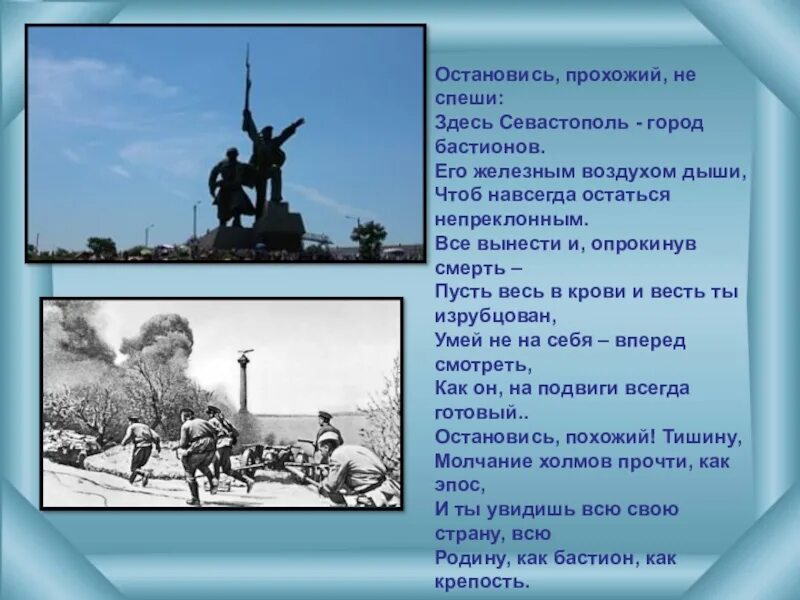 Остановись, прохожий, не спеши:
Здесь Севастополь - город бастионов.
Его железным воздухом дыши,
Чтоб навсегда остаться непреклонным.
Все вынести и, опрокинув смерть –
Пусть весь в крови и весть ты изрубцован,
Умей не на себя – вперед смотреть,
Как он, на подвиги всегда готовый..
Остановись, похожий! Тишину,
Молчание холмов прочти, как эпос,
И ты увидишь всю свою страну, всю
Родину, как бастион, как крепость.